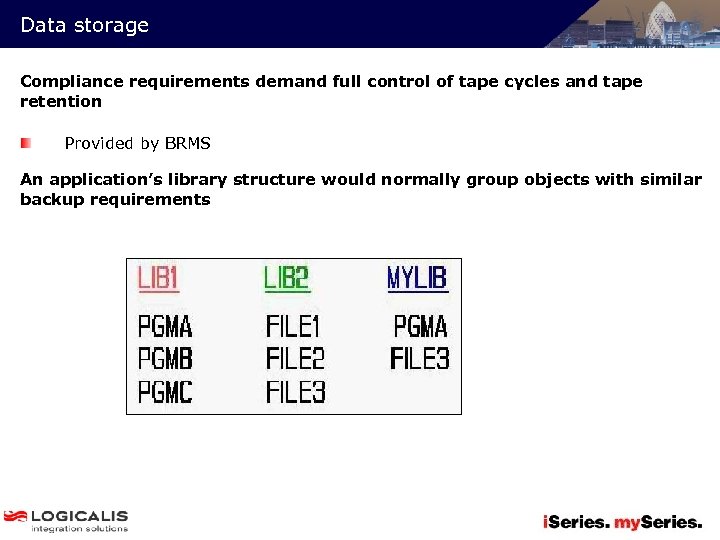 Data storage

Compliance requirements demand full control of tape cycles and tape retention

Provided by BRMS

An application's library structure would normally group objects with similar backup requirements

| LIB1 | LIB2 | MYLIB |
|---|---|---|
| PGMA | FILE1 | PGMA |
| PGMB | FILE2 | FILE3 |
| PGMC | FILE3 | |

LOGICALIS
integration solutions

iSeries. mySeries.